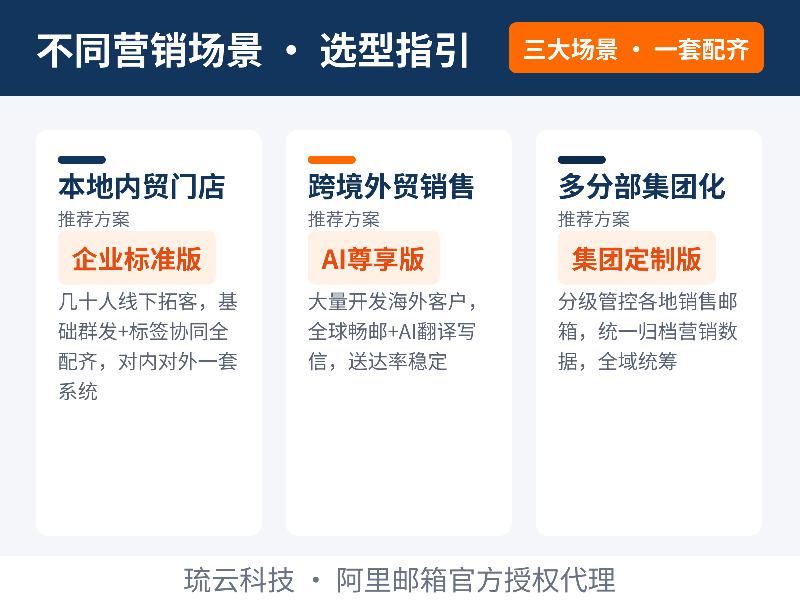 不同营销场景 · 选型指引

三大场景 · 一套配齐

本地内贸门店
推荐方案
企业标准版
几十人线下拓客，基础群发+标签协同全配齐，对内对外一套系统

跨境外贸销售
推荐方案
AI尊享版
大量开发海外客户，全球畅邮+AI翻译写信，送达率稳定

多分部集团化
推荐方案
集团定制版
分级管控各地销售邮箱，统一归档营销数据，全域统筹

琉云科技 · 阿里邮箱官方授权代理